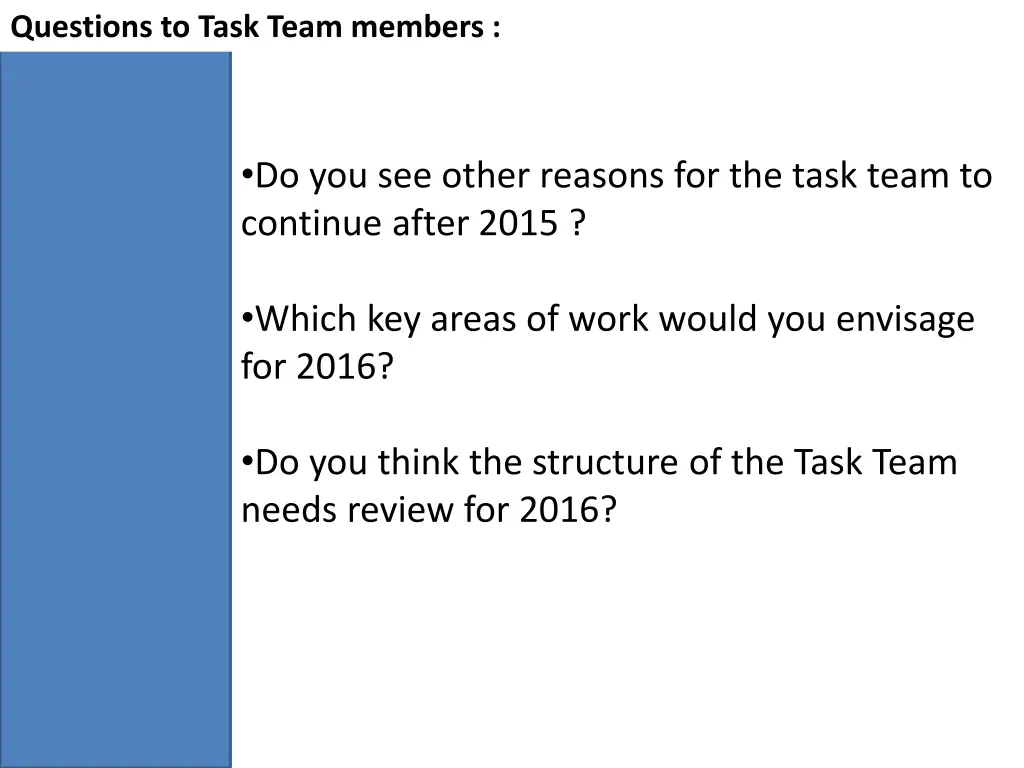 Questions to Task Team members :

•Do you see other reasons for the task team to continue after 2015 ?

•Which key areas of work would you envisage for 2016?

•Do you think the structure of the Task Team needs review for 2016?